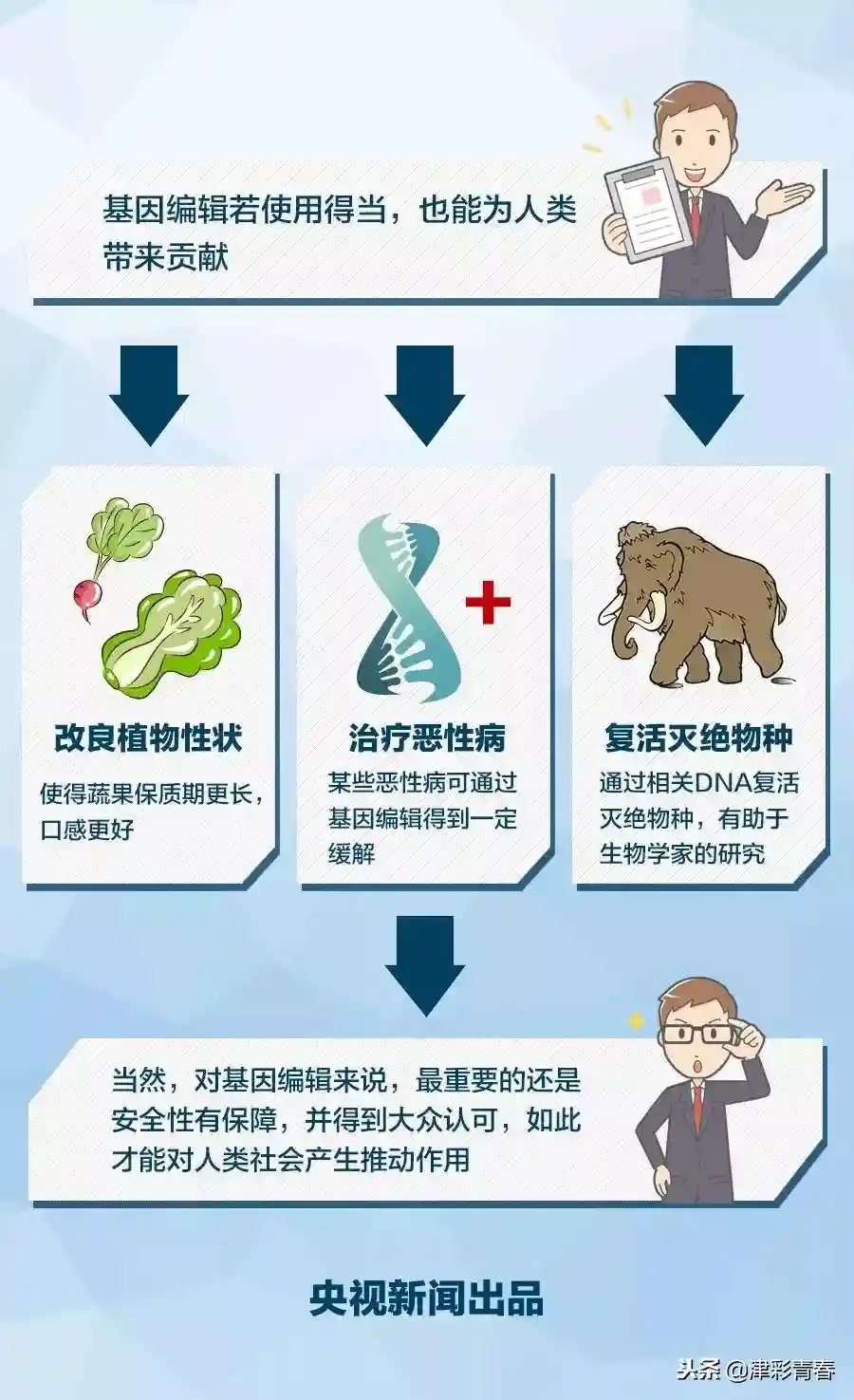 基因编辑若使用得当，也能为人类带来贡献

改良植物性状

使得蔬果保质期更长，口感更好

治疗恶性病

某些恶性病可通过基因编辑得到一定缓解

复活灭绝物种

通过相关DNA复活灭绝物种，有助于生物学家的研究

当然，对基因编辑来说，最重要的还是安全性有保障，并得到大众认可，如此才能对人类社会产生推动作用

央视新闻出品

头条 @津彩青春